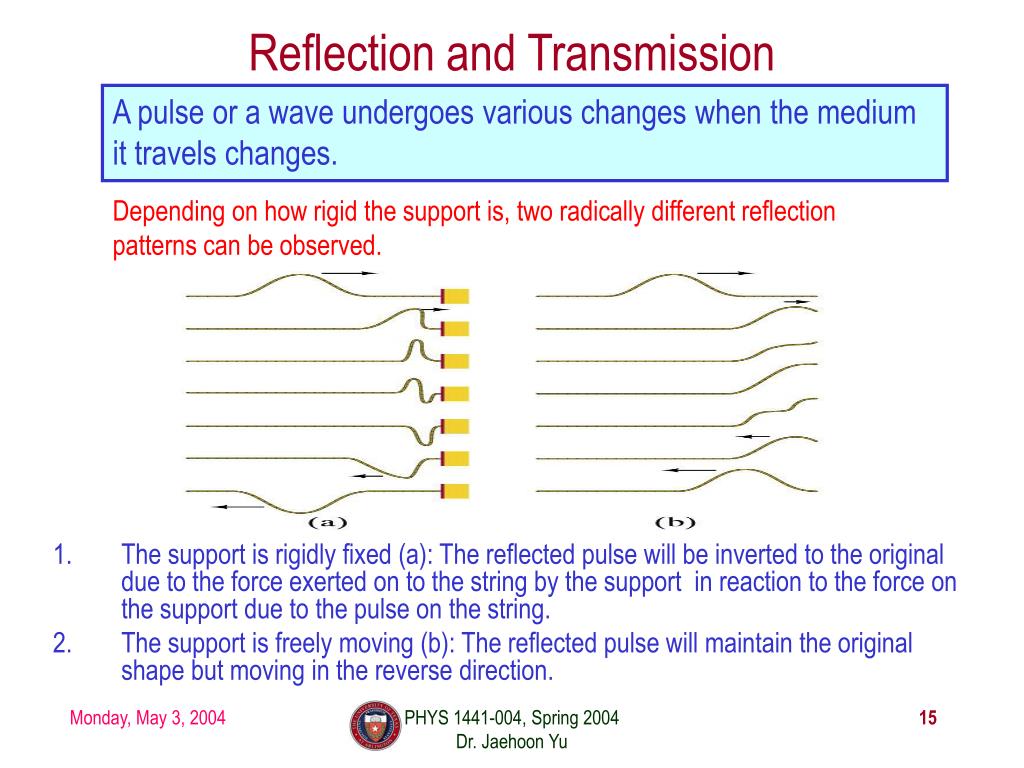 Reflection and Transmission

A pulse or a wave undergoes various changes when the medium it travels changes.

Depending on how rigid the support is, two radically different reflection patterns can be observed.

(a)

(b)

1. The support is rigidly fixed (a): The reflected pulse will be inverted to the original due to the force exerted on to the string by the support in reaction to the force on the support due to the pulse on the string.
2. The support is freely moving (b): The reflected pulse will maintain the original shape but moving in the reverse direction.

Monday, May 3, 2004

PHYS 1441-004, Spring 2004
Dr. Jaehoon Yu

15